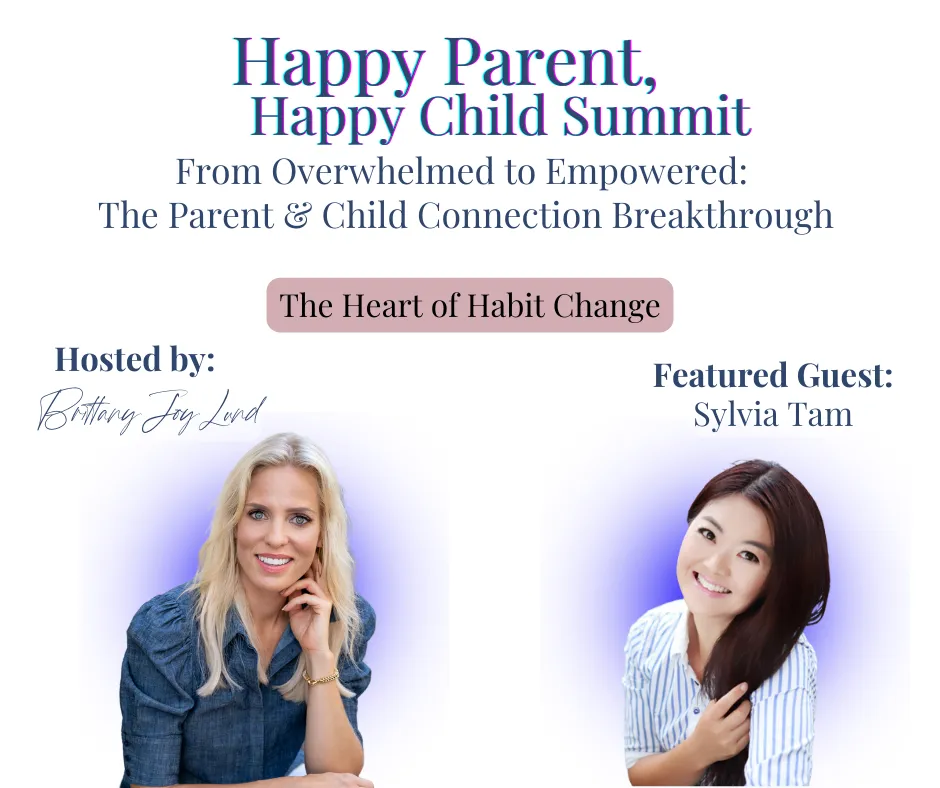 Happy Parent,
Happy Child Summit
From Overwhelmed to Empowered:
The Parent & Child Connection Breakthrough

The Heart of Habit Change

Hosted by:
Brittany Joy Lund

Featured Guest:
Sylvia Tam